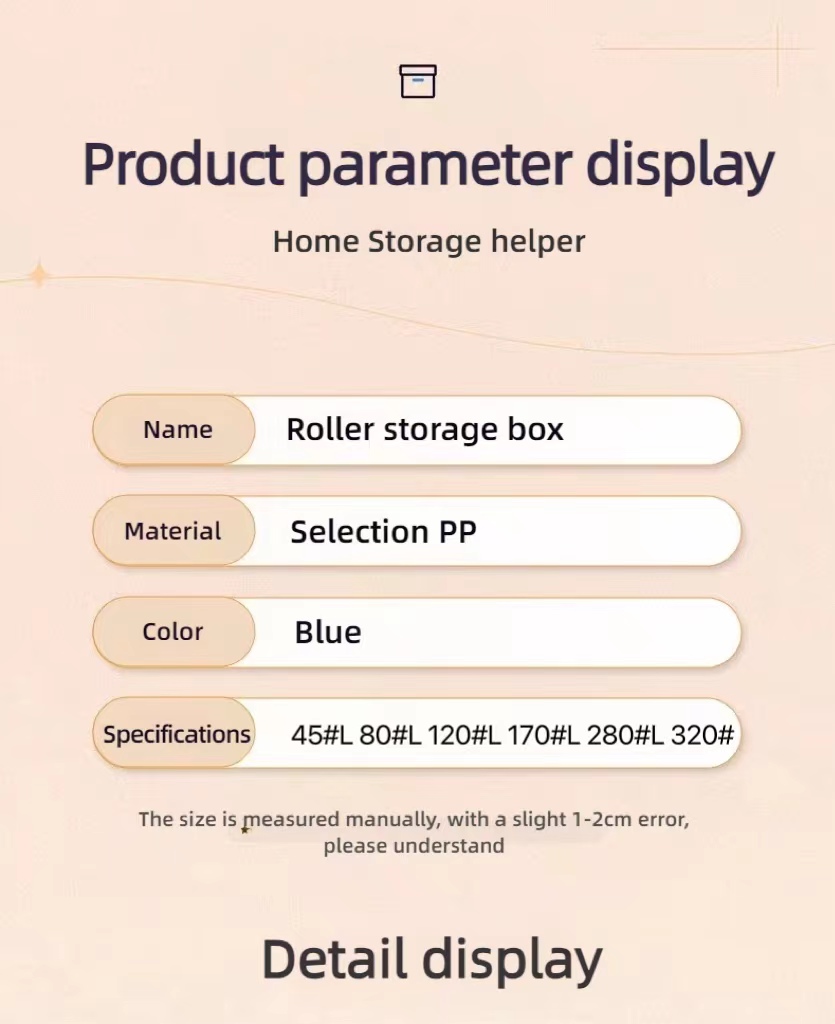 Product parameter display

Home Storage helper

| Name | Roller storage box |
|---|---|
| Material | Selection PP |
| Color | Blue |
| Specifications | 45#L 80#L 120#L 170#L 280#L 320# |

The size is measured manually, with a slight 1-2cm error, please understand

Detail display